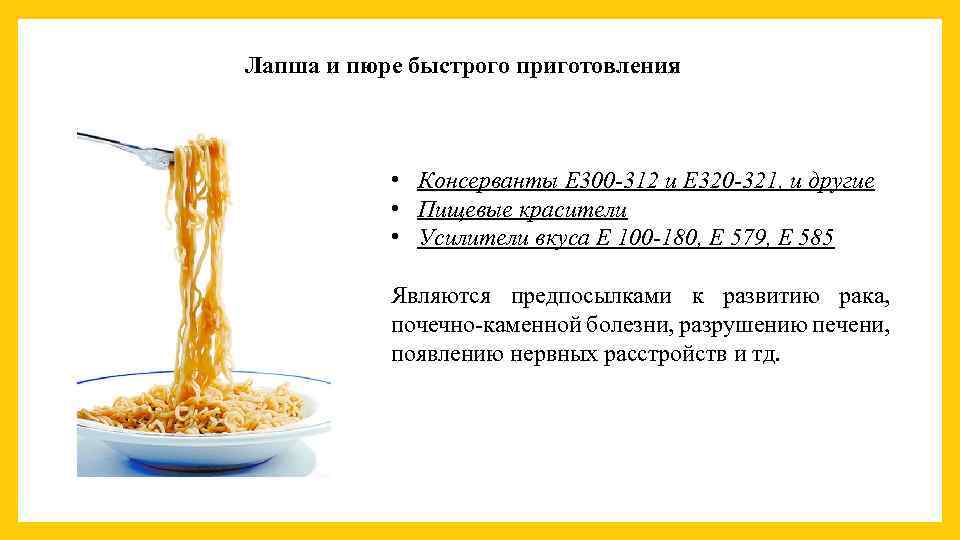 Лапша и пюре быстрого приготовления

• Консерванты Е300-312 и Е320-321, и другие
• Пищевые красители
• Усилители вкуса Е 100-180, Е 579, Е 585

Являются предпосылками к развитию рака, почечно-каменной болезни, разрушению печени, появлению нервных расстройств и тд.